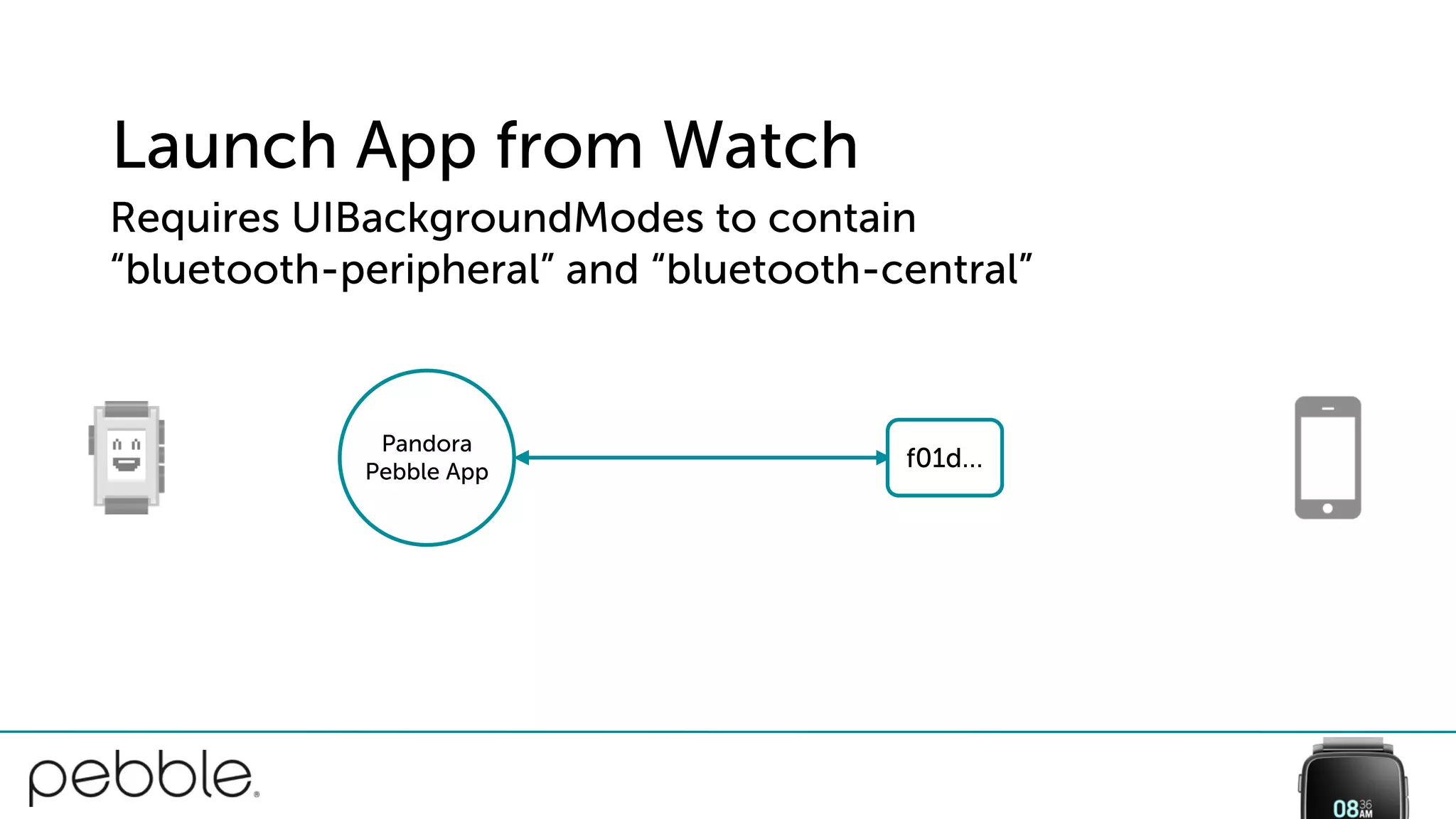 Launch App from Watch

Requires UIBackgroundModes to contain “bluetooth-peripheral” and “bluetooth-central”

Pandora Pebble App

f01d...

pebble

08 36 AM